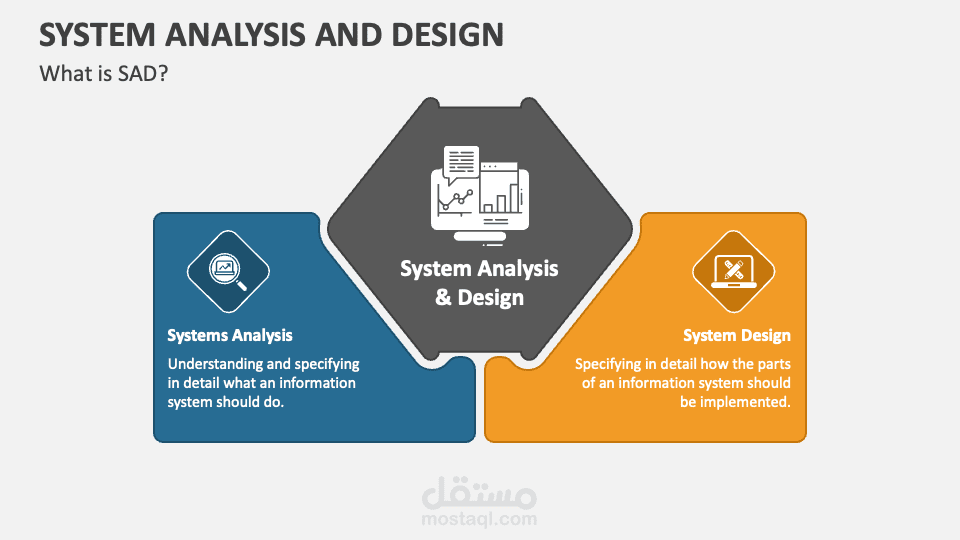 SYSTEM ANALYSIS AND DESIGN

What is SAD?

System Analysis & Design

Systems Analysis

Understanding and specifying in detail what an information system should do.

System Design

Specifying in detail how the parts of an information system should be implemented.

مستقل
mostaql.com